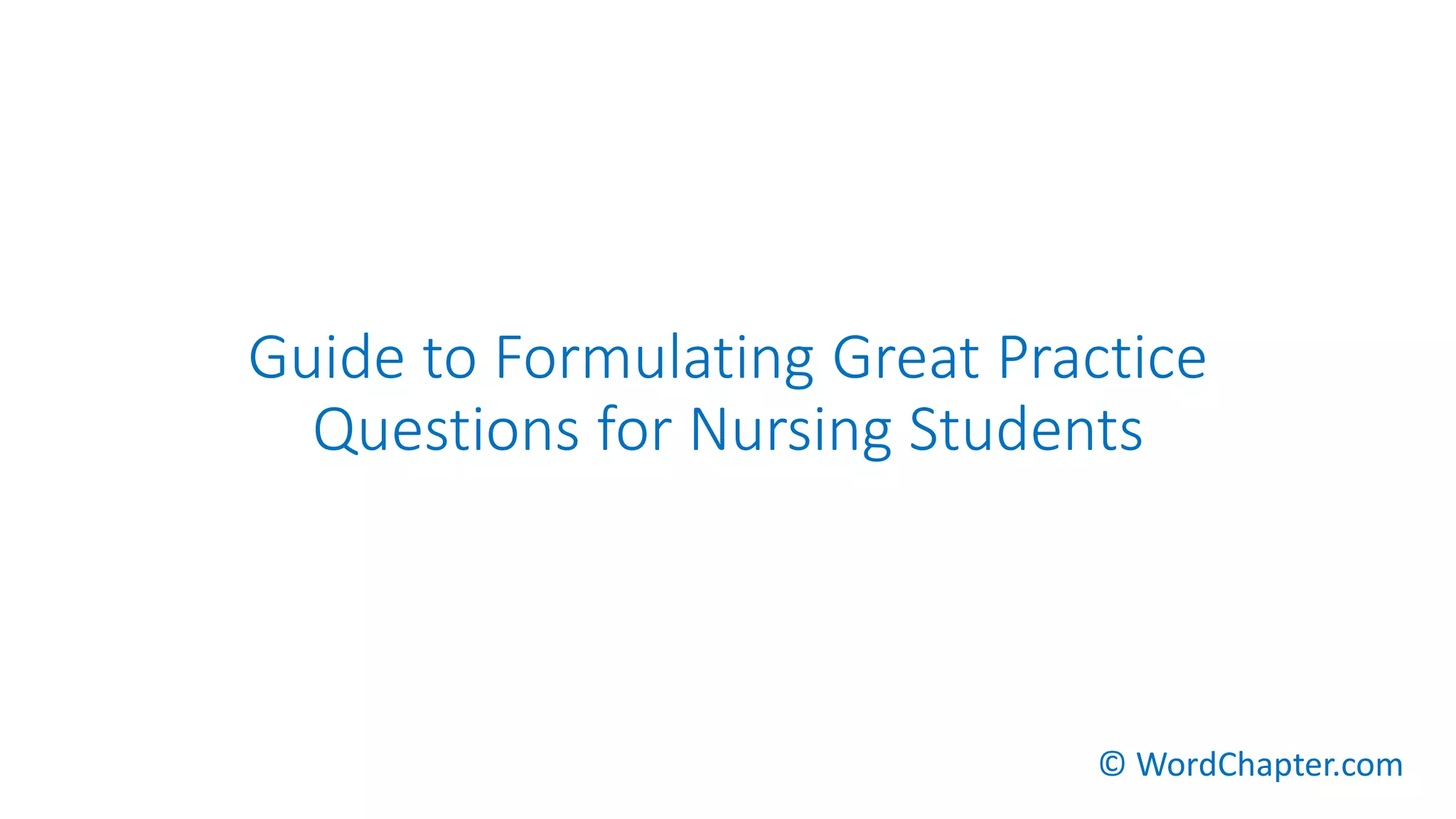 Guide to Formulating Great Practice Questions for Nursing Students

© WordChapter.com